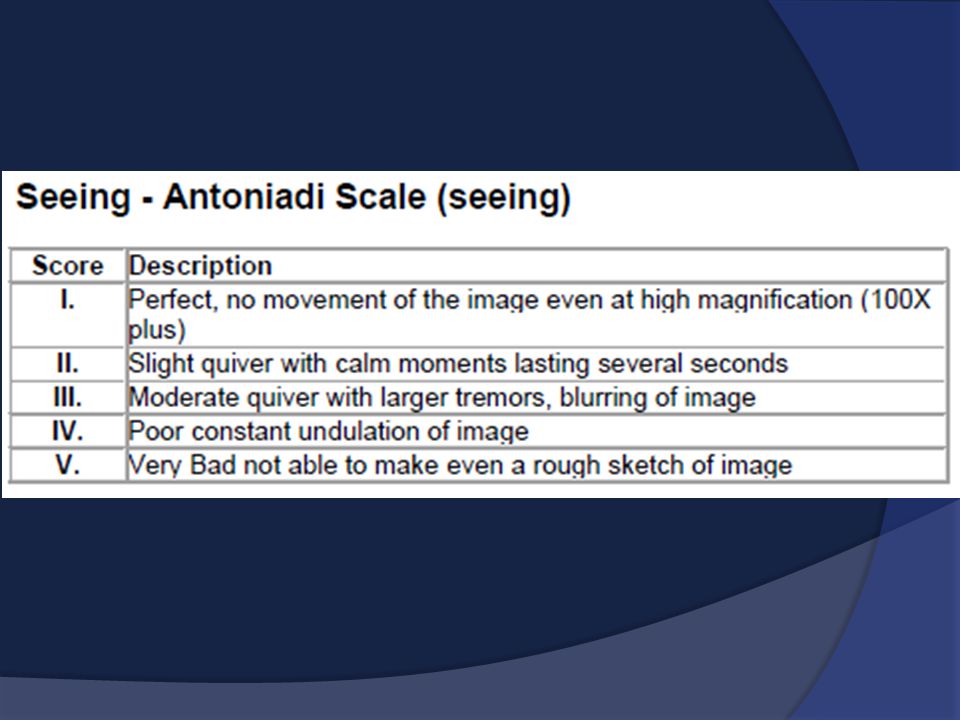 Seeing - Antoniadi Scale (seeing)

| Score | Description |
|---|---|
| I. | Perfect, no movement of the image even at high magnification (100X plus) |
| II. | Slight quiver with calm moments lasting several seconds |
| III. | Moderate quiver with larger tremors, blurring of image |
| IV. | Poor constant undulation of image |
| V. | Very Bad not able to make even a rough sketch of image |